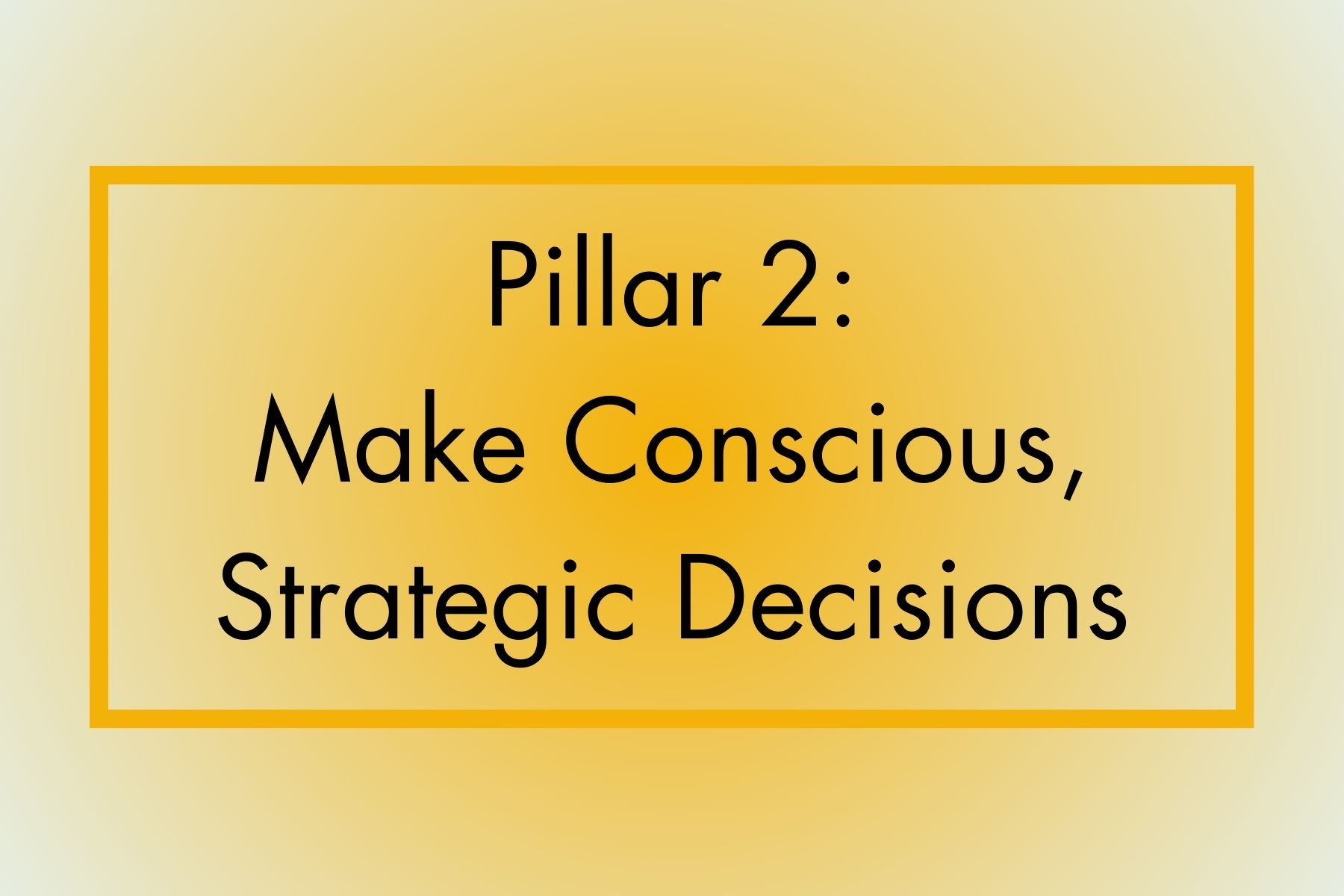 Pillar 2:
Make Conscious, Strategic Decisions